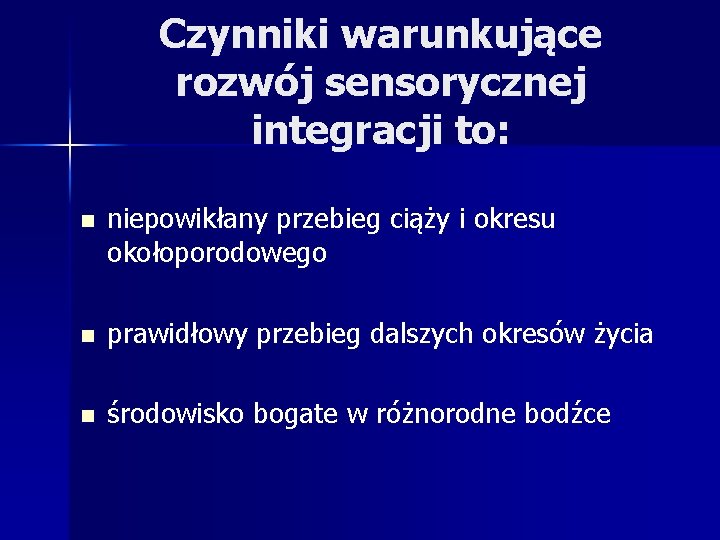 Czynniki warunkujące rozwój sensorycznej integracji to:

- niepowikłany przebieg ciąży i okresu okołoporodowego

- prawidłowy przebieg dalszych okresów życia

- środowisko bogate w różnorodne bodźce